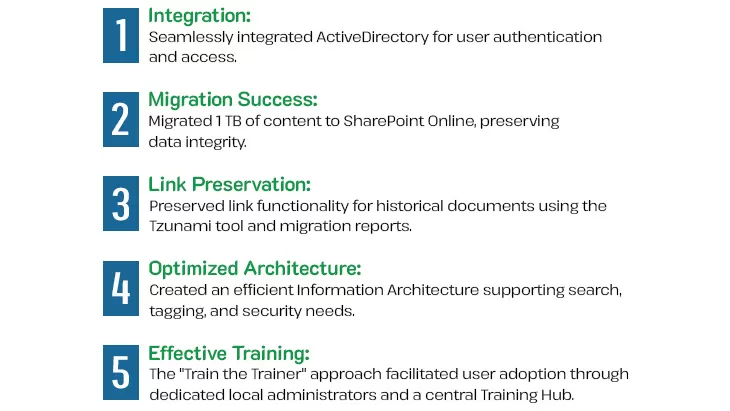 1
Integration:
Seamlessly integrated ActiveDirectory for user authentication and access.

2
Migration Success:
Migrated 1 TB of content to SharePoint Online, preserving data integrity.

3
Link Preservation:
Preserved link functionality for historical documents using the Tzunami tool and migration reports.

4
Optimized Architecture:
Created an efficient Information Architecture supporting search, tagging, and security needs.

5
Effective Training:
The "Train the Trainer" approach facilitated user adoption through dedicated local administrators and a central Training Hub.